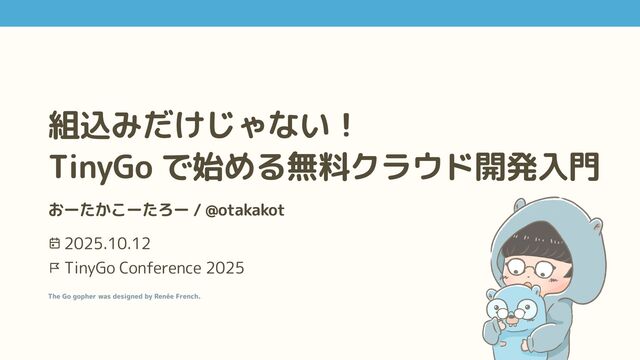 組込みだけじゃない！
TinyGo で始める無料クラウド開発入門

おーたかこーたろー / @otakakot

2025.10.12
TinyGo Conference 2025

The Go gopher was designed by Renée French.